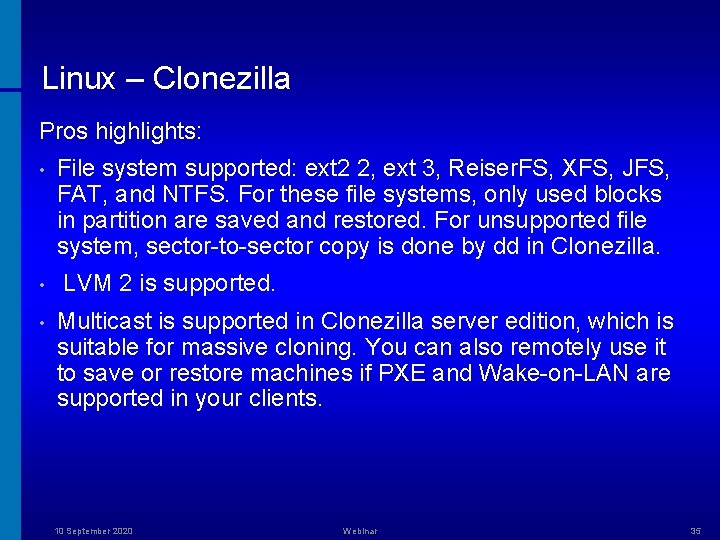 Linux – Clonezilla

Pros highlights:

• File system supported: ext2 2, ext 3, ReiserFS, XFS, JFS, FAT, and NTFS. For these file systems, only used blocks in partition are saved and restored. For unsupported file system, sector-to-sector copy is done by dd in Clonezilla.

• LVM 2 is supported.

• Multicast is supported in Clonezilla server edition, which is suitable for massive cloning. You can also remotely use it to save or restore machines if PXE and Wake-on-LAN are supported in your clients.

10 September 2020 Webinar 35